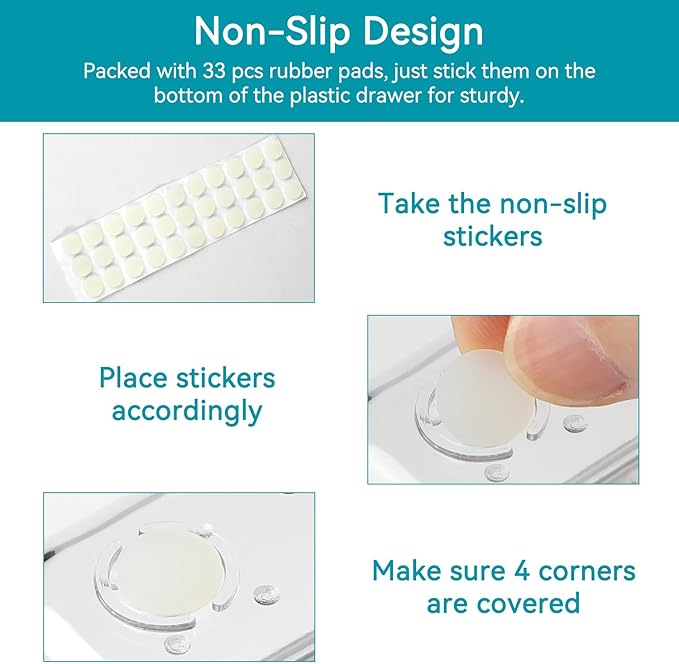 Non-Slip Design

Packed with 33 pcs rubber pads, just stick them on the bottom of the plastic drawer for sturdy.

Take the non-slip stickers

Place stickers accordingly

Make sure 4 corners are covered